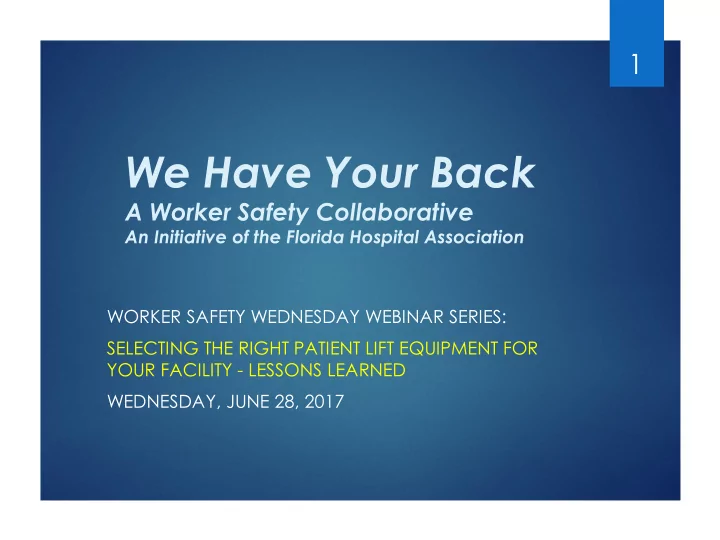 1

We Have Your Back
A Worker Safety Collaborative
An Initiative of the Florida Hospital Association

WORKER SAFETY WEDNESDAY WEBINAR SERIES:

SELECTING THE RIGHT PATIENT LIFT EQUIPMENT FOR YOUR FACILITY - LESSONS LEARNED

WEDNESDAY, JUNE 28, 2017